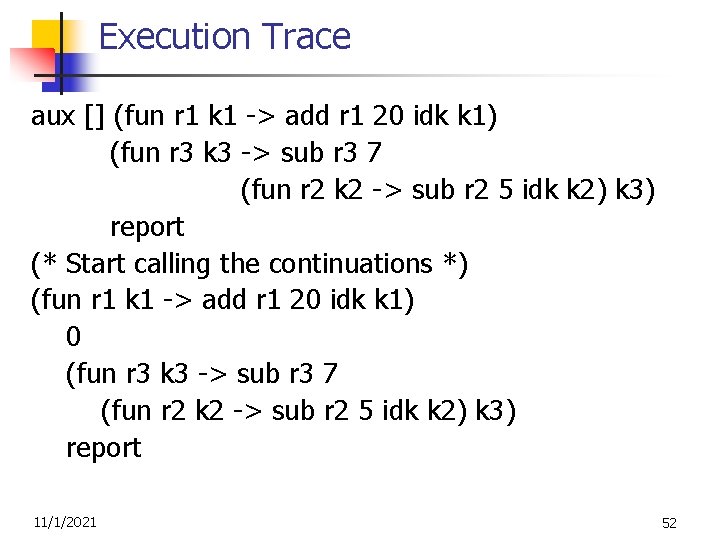 Execution Trace

aux [] (fun r1 k1 -> add r1 20 idk k1)
(fun r3 k3 -> sub r3 7
(fun r2 k2 -> sub r2 5 idk k2) k3)
report
(* Start calling the continuations *)
(fun r1 k1 -> add r1 20 idk k1)
0
(fun r3 k3 -> sub r3 7
(fun r2 k2 -> sub r2 5 idk k2) k3)
report

11/1/2021

52